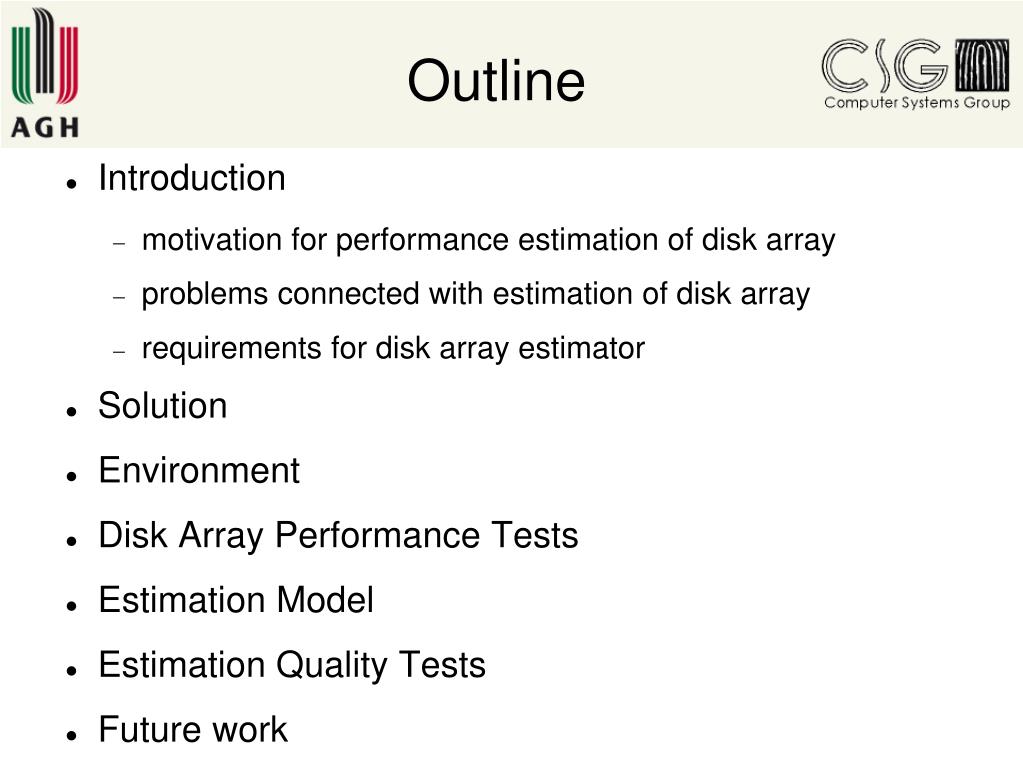 AGH

Outline

CSG
Computer Systems Group

- Introduction
  - motivation for performance estimation of disk array
  - problems connected with estimation of disk array
  - requirements for disk array estimator
- Solution
- Environment
- Disk Array Performance Tests
- Estimation Model
- Estimation Quality Tests
- Future work